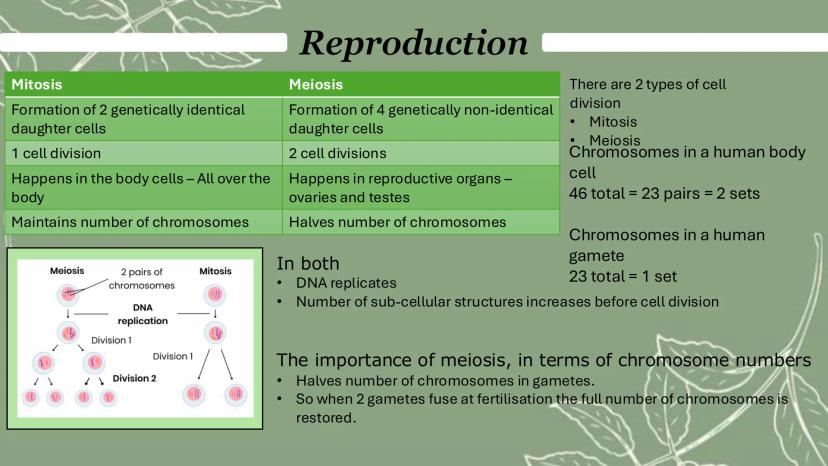 Reproduction

| Mitosis | Meiosis |
|---|---|
| Formation of 2 genetically identical daughter cells | Formation of 4 genetically non-identical daughter cells |
| 1 cell division | 2 cell divisions |
| Happens in the body cells – All over the body | Happens in reproductive organs – ovaries and testes |
| Maintains number of chromosomes | Halves number of chromosomes |

There are 2 types of cell division
• Mitosis
• Meiosis

Chromosomes in a human body cell
46 total = 23 pairs = 2 sets

Chromosomes in a human gamete
23 total = 1 set

Meiosis
2 pairs of chromosomes
Mitosis
DNA replication
Division 1
Division 1
Division 2

In both
• DNA replicates
• Number of sub-cellular structures increases before cell division

The importance of meiosis, in terms of chromosome numbers
• Halves number of chromosomes in gametes.
• So when 2 gametes fuse at fertilisation the full number of chromosomes is restored.